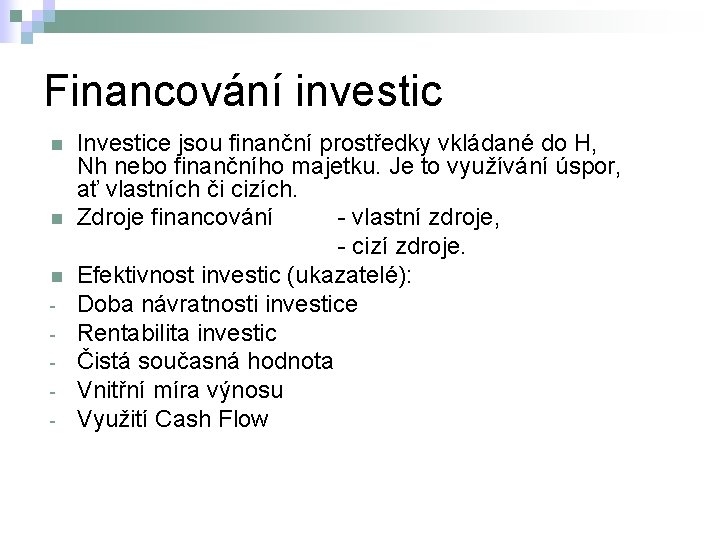 Financování investic

Investice jsou finanční prostředky vkládané do H, Nh nebo finančního majetku. Je to využívání úspor, ať vlastních či cizích.

Zdroje financování - vlastní zdroje,
- cizí zdroje.

Efektivnost investic (ukazatelé):
- Doba návratnosti investice
- Rentabilita investic
- Čistá současná hodnota
- Vnitřní míra výnosu
- Využití Cash Flow